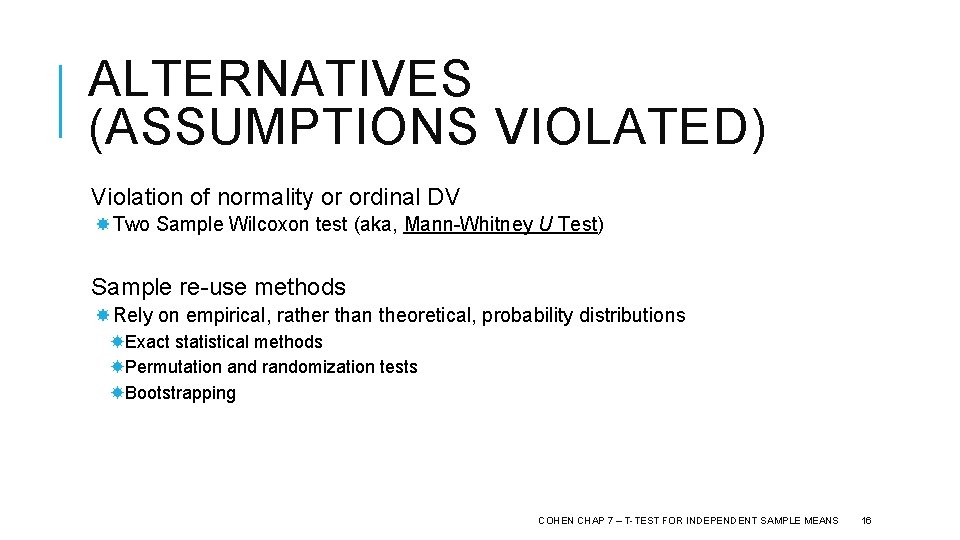 ALTERNATIVES (ASSUMPTIONS VIOLATED)

Violation of normality or ordinal DV

Two Sample Wilcoxon test (aka, Mann-Whitney U Test)

Sample re-use methods

Rely on empirical, rather than theoretical, probability distributions

Exact statistical methods

Permutation and randomization tests

Bootstrapping

COHEN CHAP 7 – T-TEST FOR INDEPENDENT SAMPLE MEANS 16